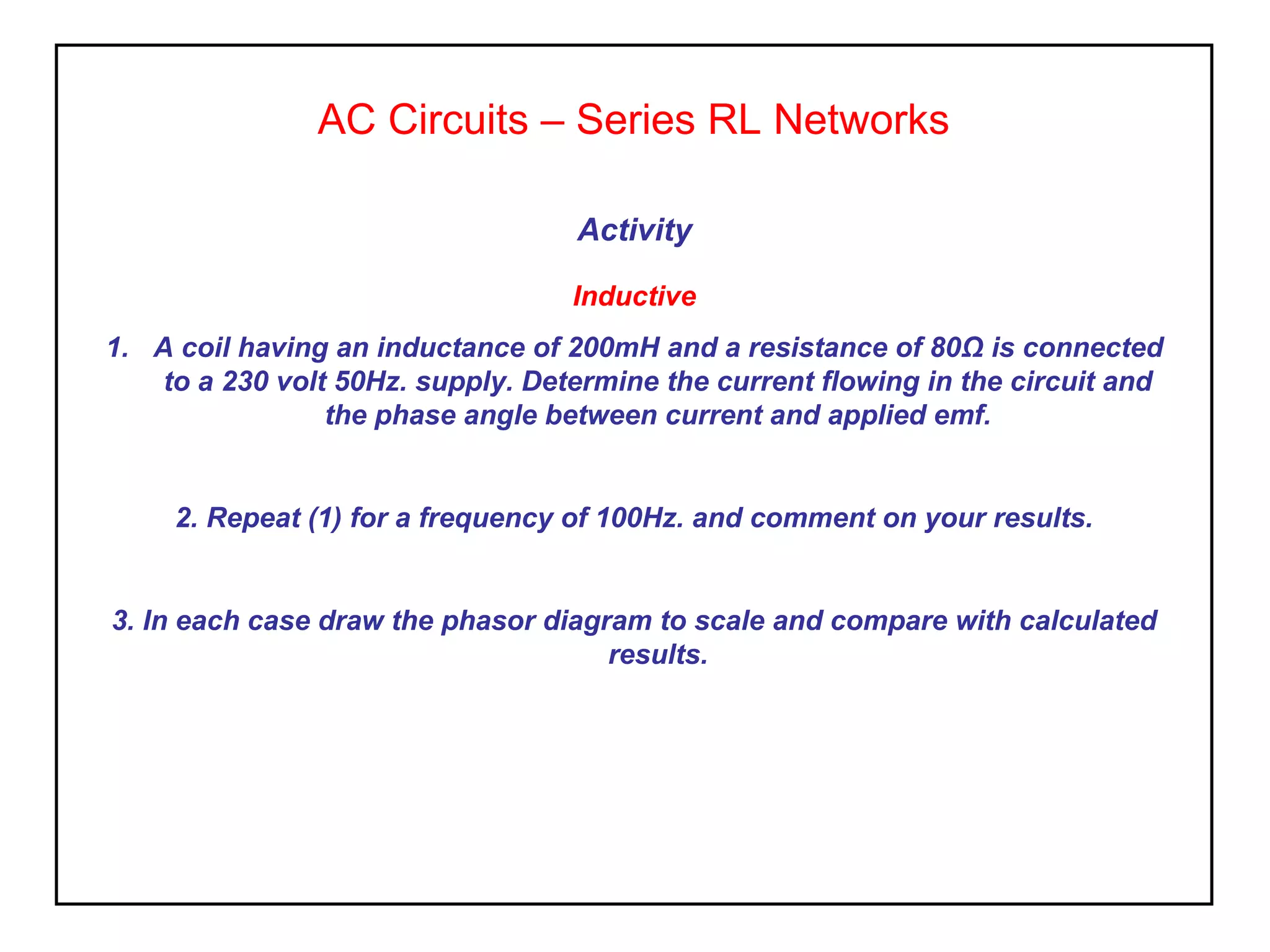 AC Circuits – Series RL Networks

Activity

Inductive

1. A coil having an inductance of 200mH and a resistance of 80Ω is connected to a 230 volt 50Hz. supply. Determine the current flowing in the circuit and the phase angle between current and applied emf.

2. Repeat (1) for a frequency of 100Hz. and comment on your results.

3. In each case draw the phasor diagram to scale and compare with calculated results.